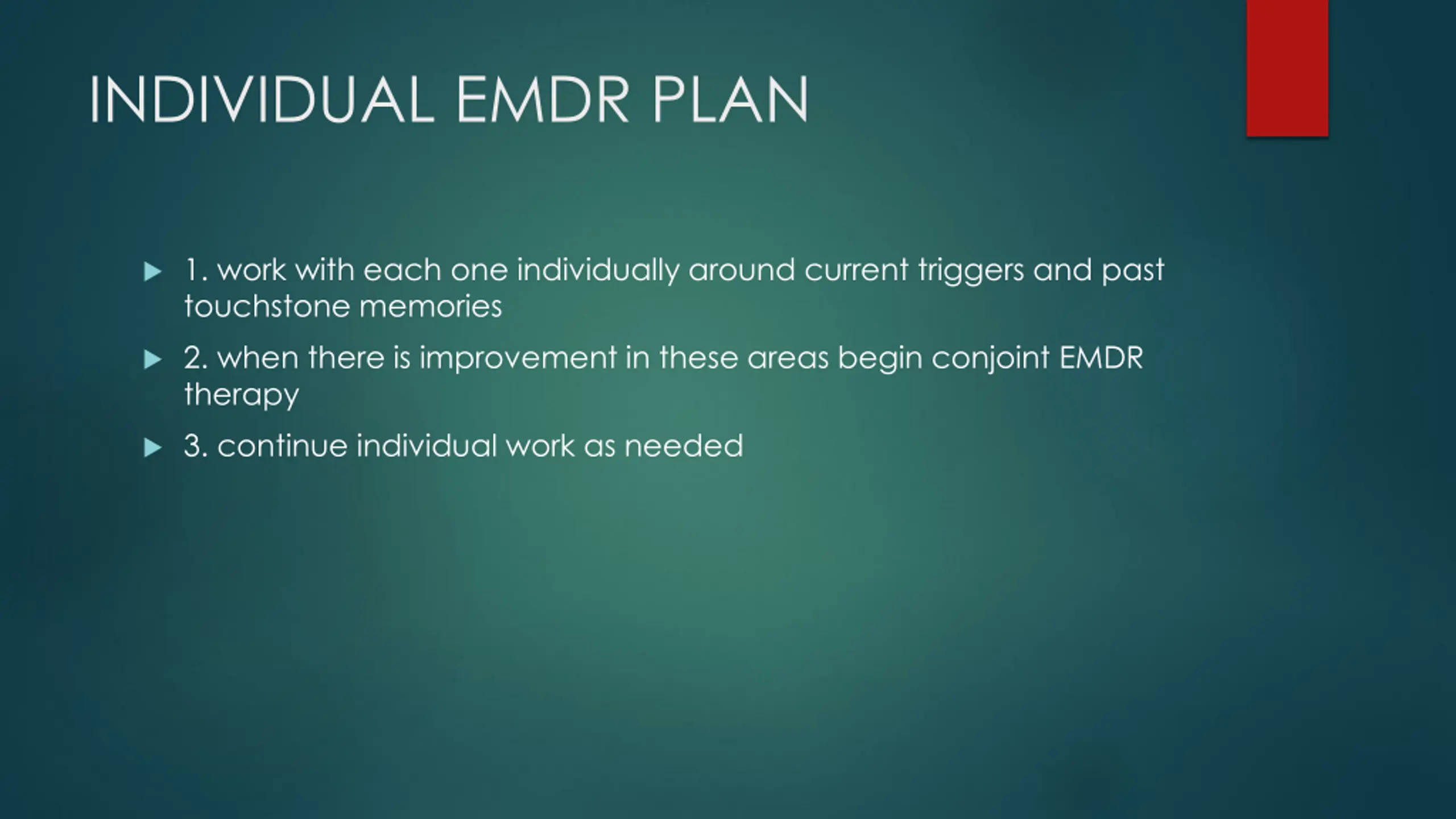 INDIVIDUAL EMDR PLAN

1. work with each one individually around current triggers and past touchstone memories

2. when there is improvement in these areas begin conjoint EMDR therapy

3. continue individual work as needed